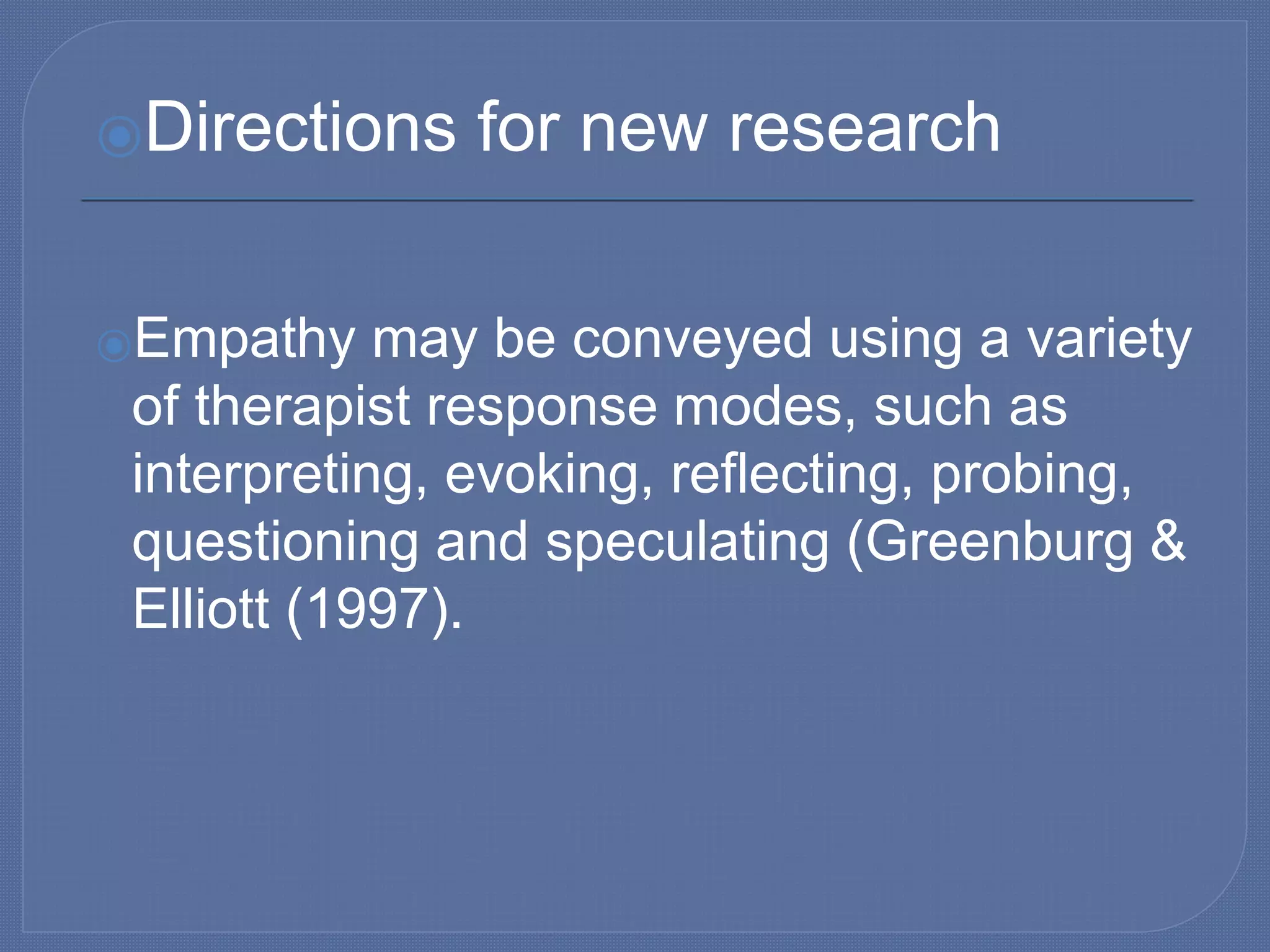 Directions for new research

Empathy may be conveyed using a variety of therapist response modes, such as interpreting, evoking, reflecting, probing, questioning and speculating (Greenburg & Elliott (1997).